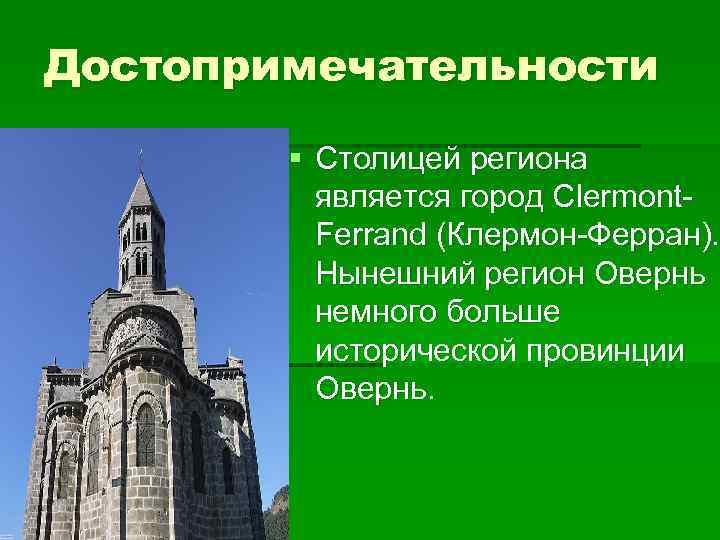 Достопримечательности

Столицей региона является город Clermont-Ferrand (Клермон-Ферран). Нынешний регион Овернь немного больше исторической провинции Овернь.